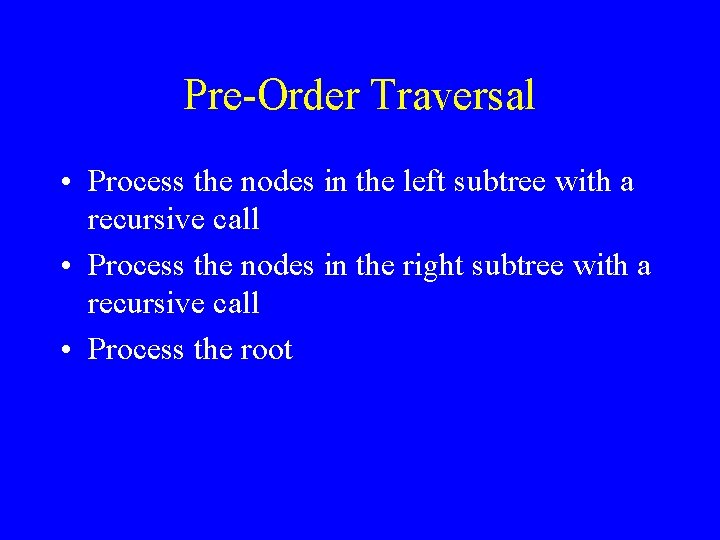 Pre-Order Traversal

• Process the nodes in the left subtree with a recursive call
• Process the nodes in the right subtree with a recursive call
• Process the root